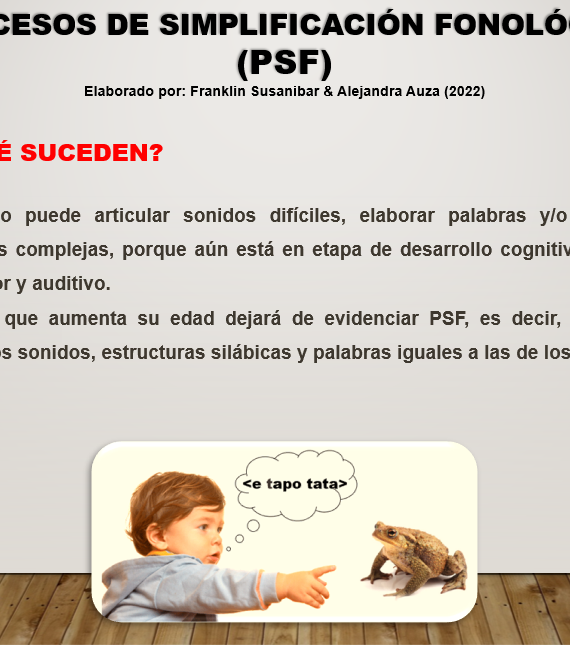 CESOS DE SIMPLIFICACIÓN FONOLÓ
(PSF)
Elaborado por: Franklin Susanibar & Alejandra Auza (2022)

É SUCEDEN?

o puede articular sonidos difíciles, elaborar palabras y/o s complejas, porque aún está en etapa de desarrollo cognitiv or y auditivo.

que aumenta su edad dejará de evidenciar PSF, es decir, os sonidos, estructuras silábicas y palabras iguales a las de los

<e tapo tata>